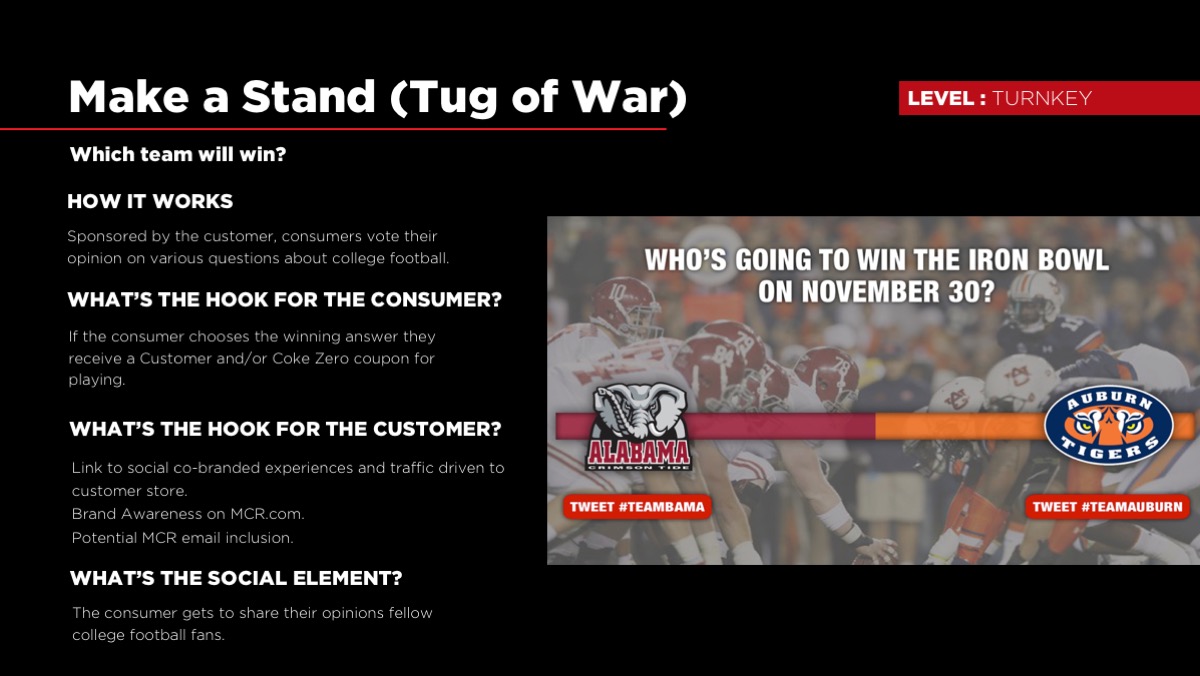 Make a Stand (Tug of War)

LEVEL : TURNKEY

Which team will win?

HOW IT WORKS

Sponsored by the customer, consumers vote their opinion on various questions about college football.

WHAT'S THE HOOK FOR THE CONSUMER?

If the consumer chooses the winning answer they receive a Customer and/or Coke Zero coupon for playing.

WHAT'S THE HOOK FOR THE CUSTOMER?

Link to social co-branded experiences and traffic driven to customer store.
Brand Awareness on MCR.com.
Potential MCR email inclusion.

WHAT'S THE SOCIAL ELEMENT?

The consumer gets to share their opinions fellow college football fans.

WHO'S GOING TO WIN THE IRON BOWL ON NOVEMBER 30?

ALABAMA CRIMSON TIDE

AUBURN TIGERS

TWEET #TEAMBAMA

TWEET #TEAMAUBURN